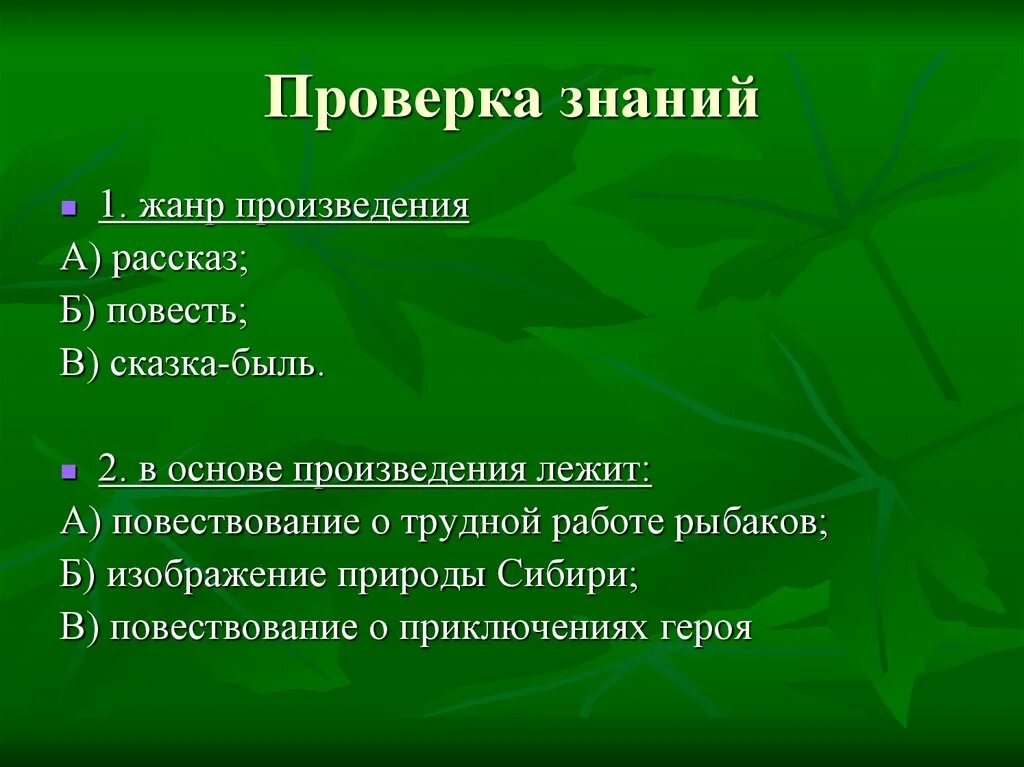 Проверка знаний

1. жанр произведения
А) рассказ;
Б) повесть;
В) сказка-быль.

2. в основе произведения лежит:
А) повествование о трудной работе рыбаков;
Б) изображение природы Сибири;
В) повествование о приключениях героя